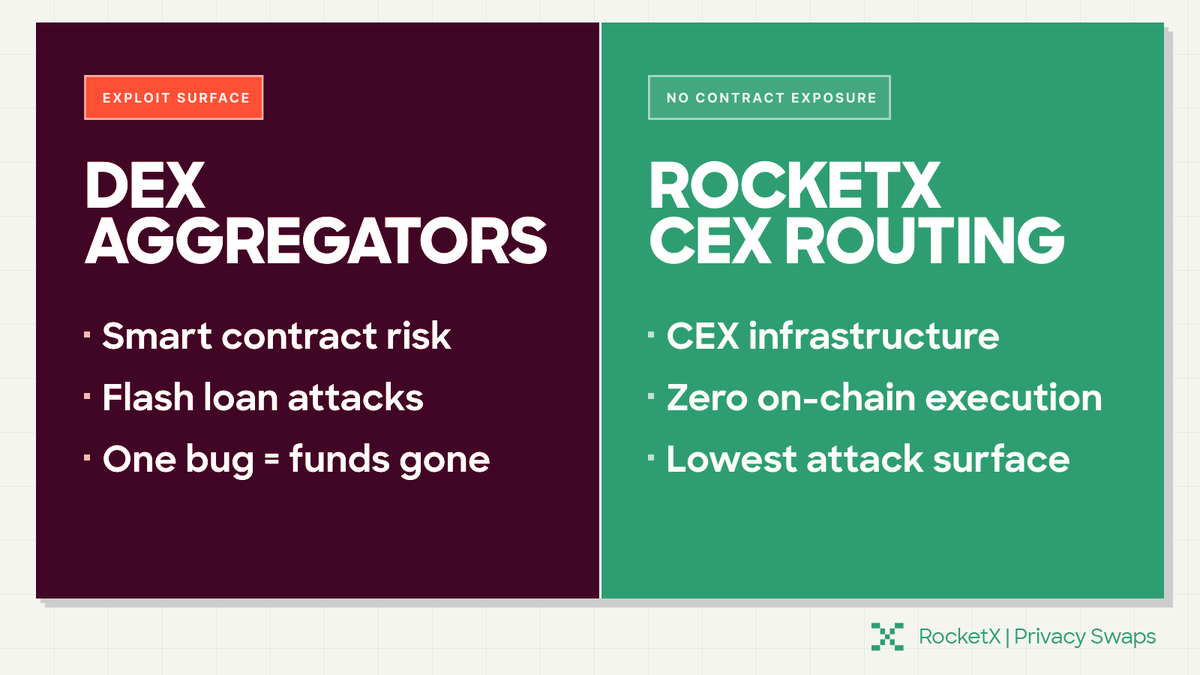 EXPLOIT SURFACE

DEX AGGREGATORS

· Smart contract risk
· Flash loan attacks
· One bug = funds gone

NO CONTRACT EXPOSURE

ROCKETX CEX ROUTING

· CEX infrastructure
· Zero on-chain execution
· Lowest attack surface

RocketX | Privacy Swaps